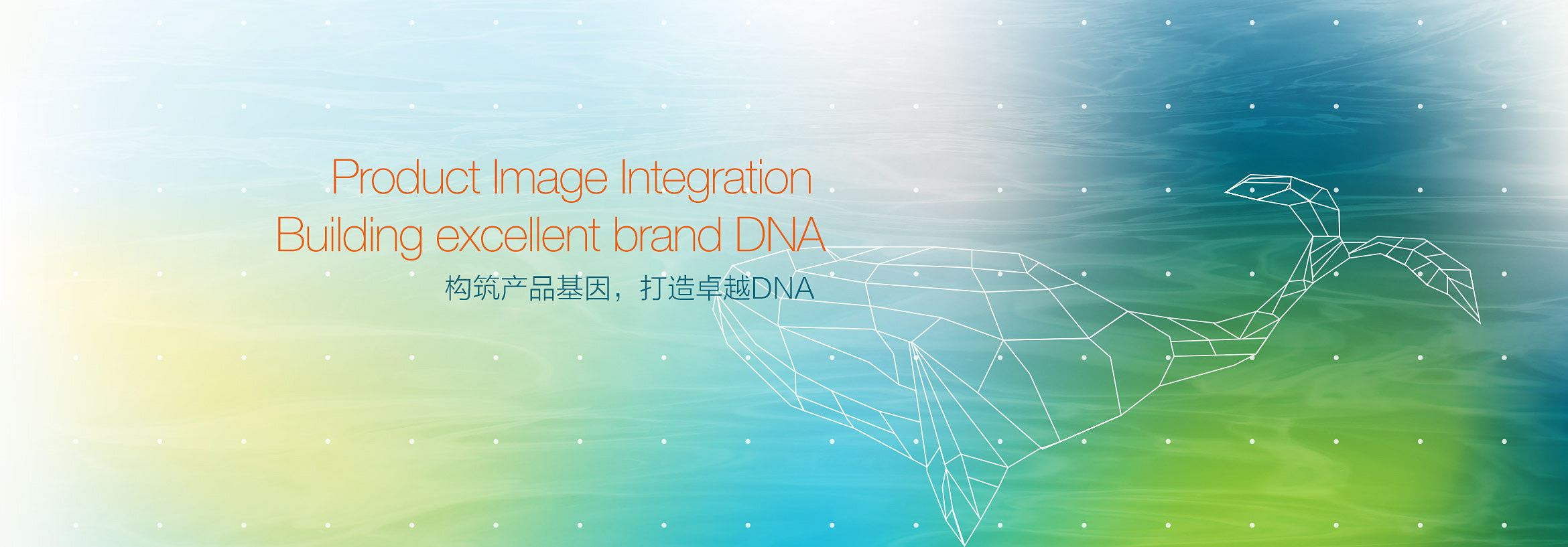 Product Image Integration
Building excellent brand DNA
构筑产品基因，打造卓越DNA